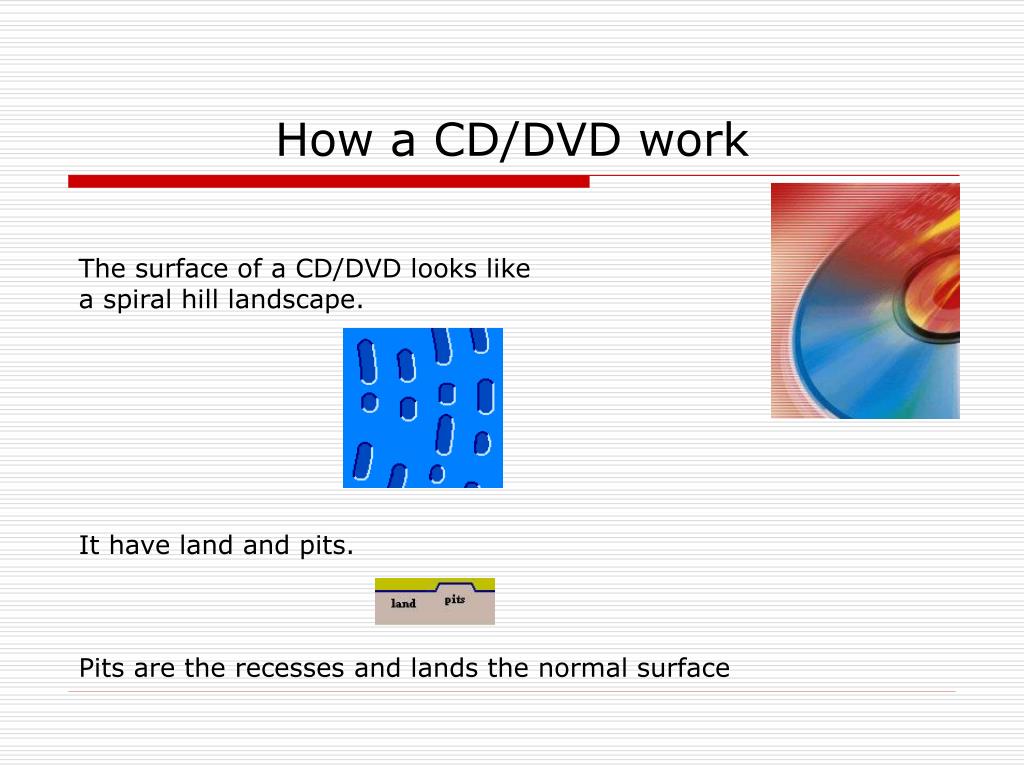 How a CD/DVD work

The surface of a CD/DVD looks like a spiral hill landscape.

It have land and pits.

land pits

Pits are the recesses and lands the normal surface